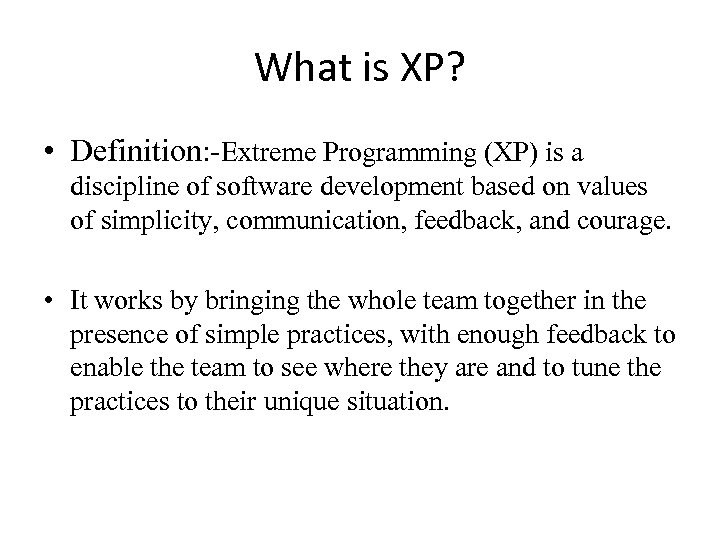 What is XP?

• Definition:-Extreme Programming (XP) is a discipline of software development based on values of simplicity, communication, feedback, and courage.

• It works by bringing the whole team together in the presence of simple practices, with enough feedback to enable the team to see where they are and to tune the practices to their unique situation.